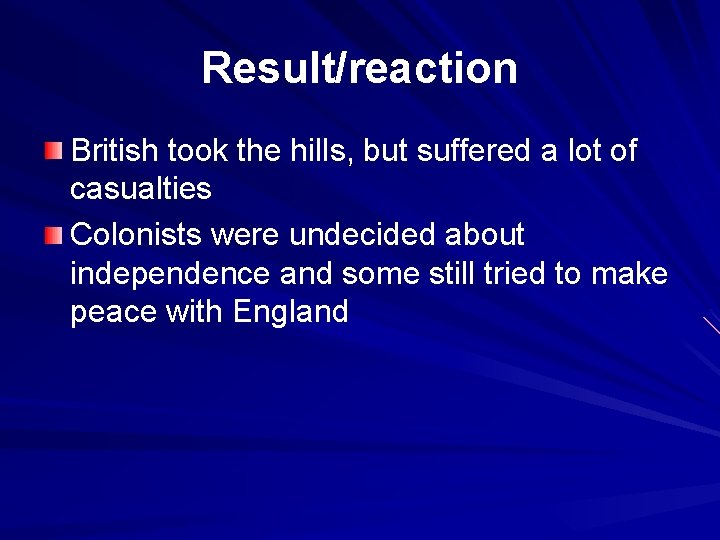 Result/reaction

British took the hills, but suffered a lot of casualties

Colonists were undecided about independence and some still tried to make peace with England